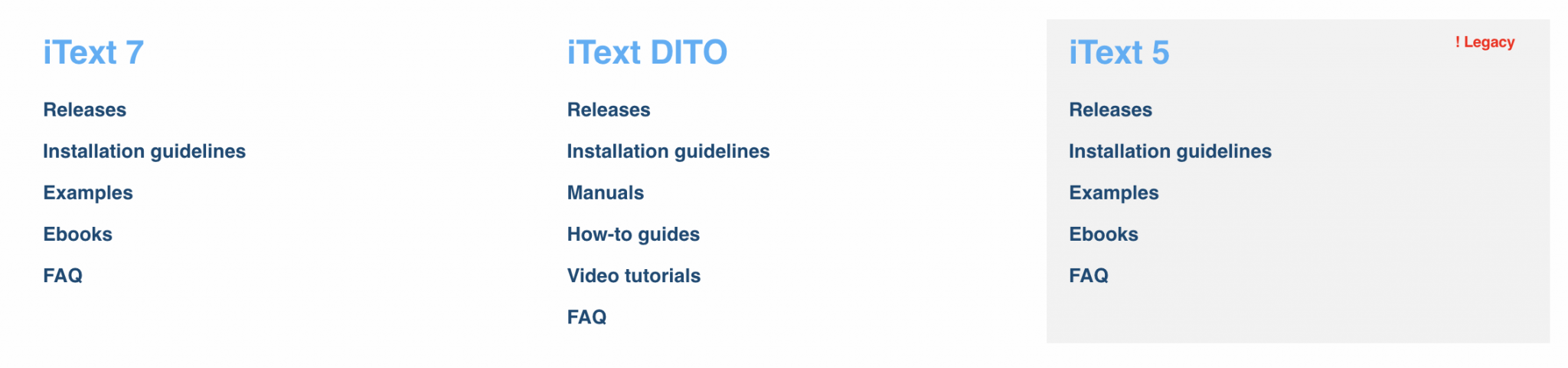 iText 7

Releases

Installation guidelines

Examples

Ebooks

FAQ

iText DITO

Releases

Installation guidelines

Manuals

How-to guides

Video tutorials

FAQ

iText 5

! Legacy

Releases

Installation guidelines

Examples

Ebooks

FAQ